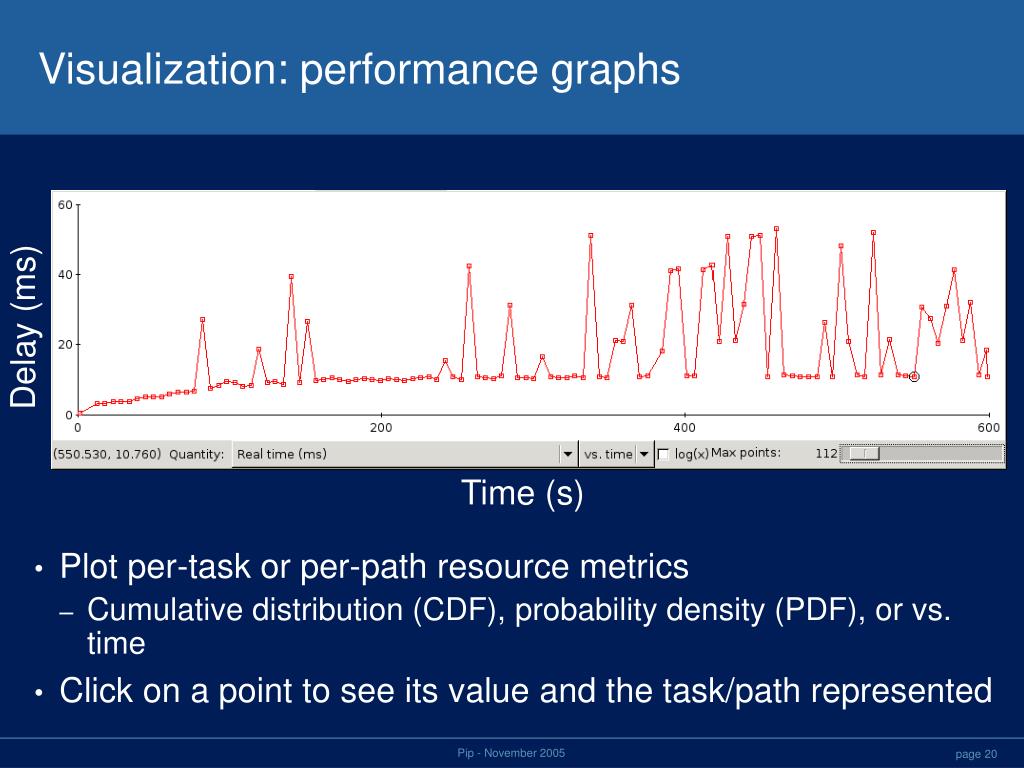 Visualization: performance graphs

Delay (ms)

60
40
20
0

0
200
400
600

(550.530, 10.760) Quantity: Real time (ms) vs. time log(x) Max points: 112

Time (s)

• Plot per-task or per-path resource metrics
– Cumulative distribution (CDF), probability density (PDF), or vs. time
• Click on a point to see its value and the task/path represented

Pip - November 2005

page 20